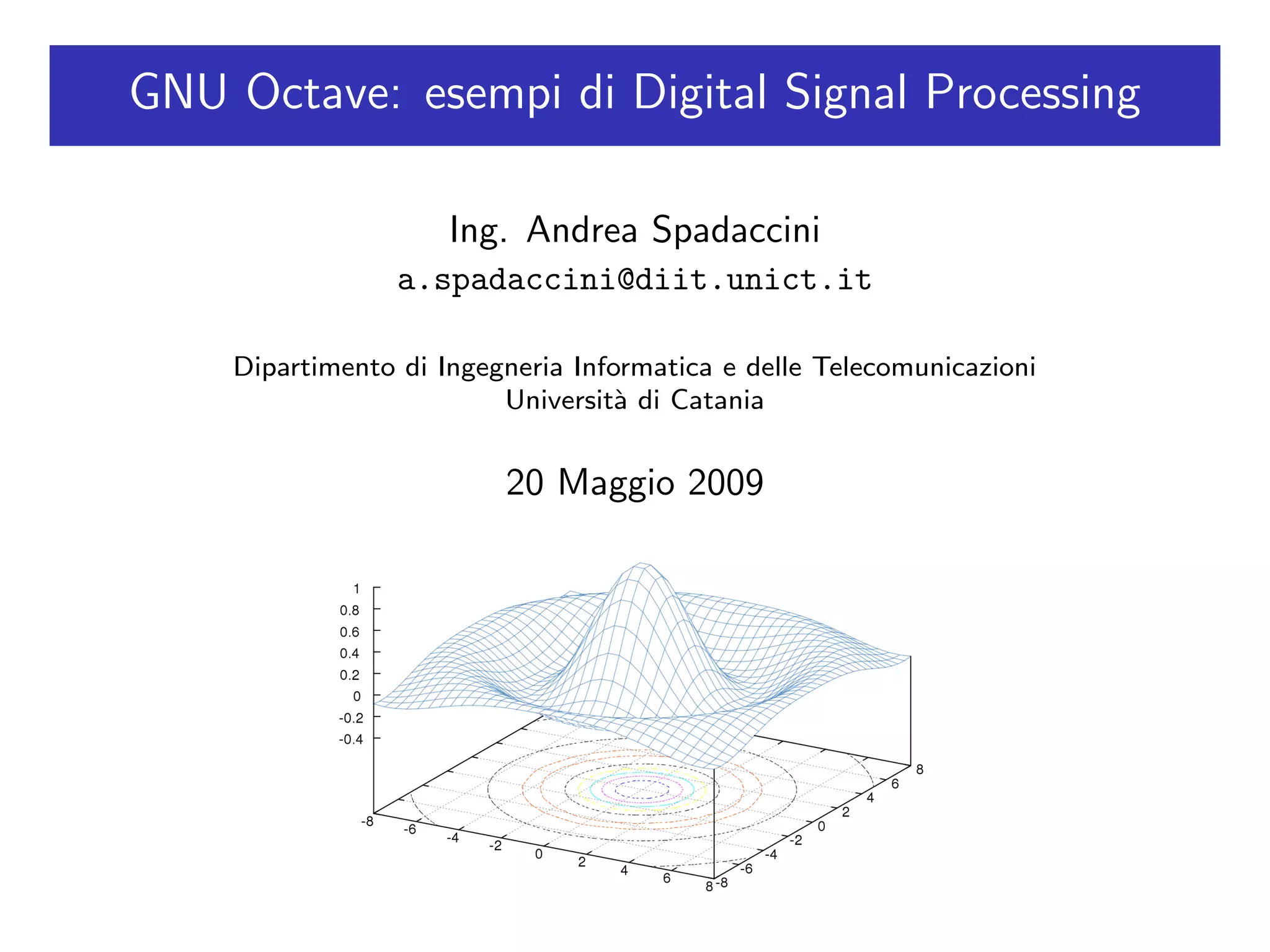 GNU Octave: esempi di Digital Signal Processing

Ing. Andrea Spadaccini

a.spadaccini@diit.unict.it

Dipartimento di Ingegneria Informatica e delle Telecomunicazioni
Università di Catania

20 Maggio 2009

1
0.8
0.6
0.4
0.2
0
-0.2
-0.4

-8
-6
-4
-2
0
2
4
6
8

-8
-6
-4
-2
0
2
4
6
8